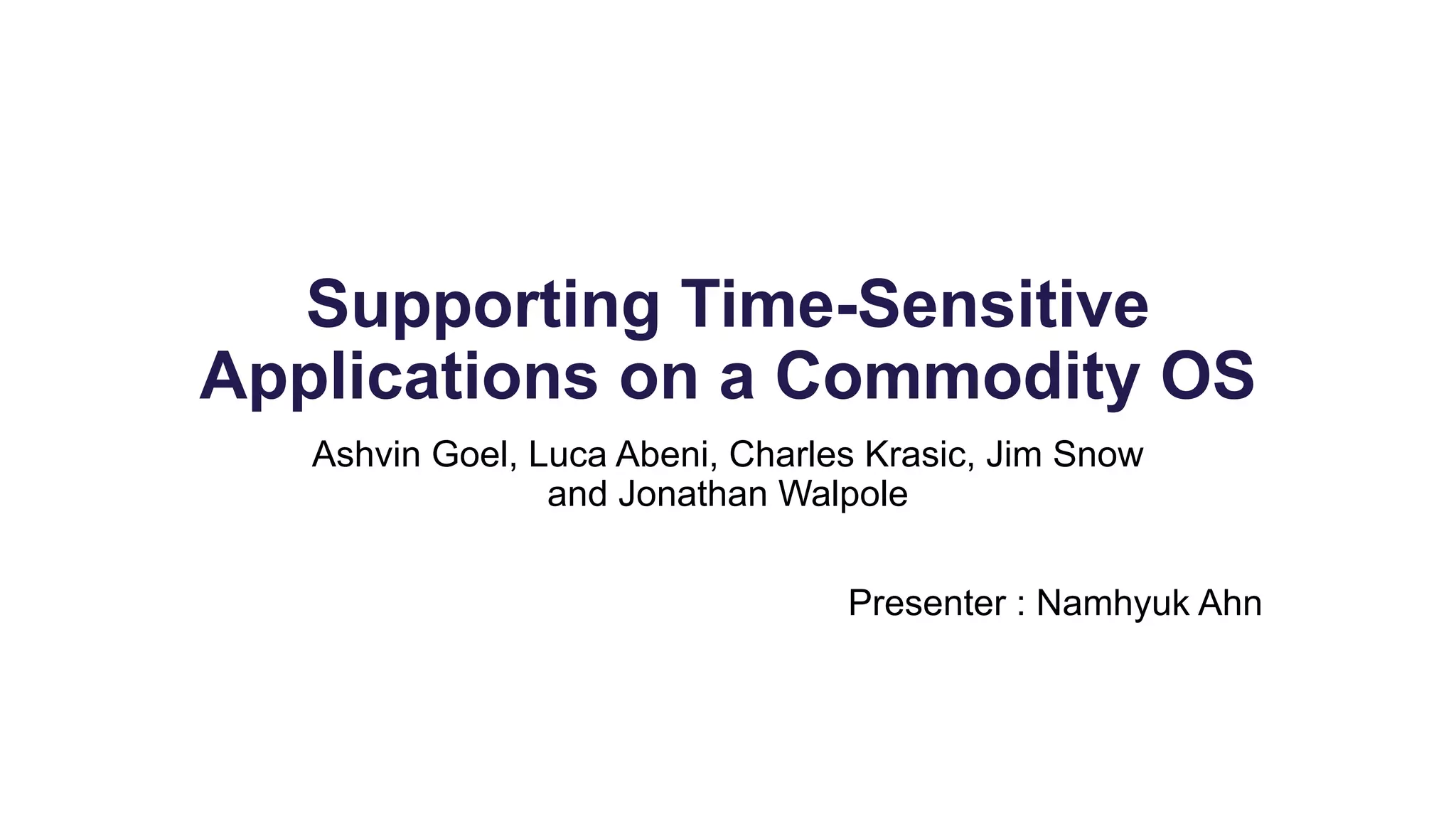 Supporting Time-Sensitive Applications on a Commodity OS

Ashvin Goel, Luca Abeni, Charles Krasic, Jim Snow and Jonathan Walpole

Presenter : Namhyuk Ahn